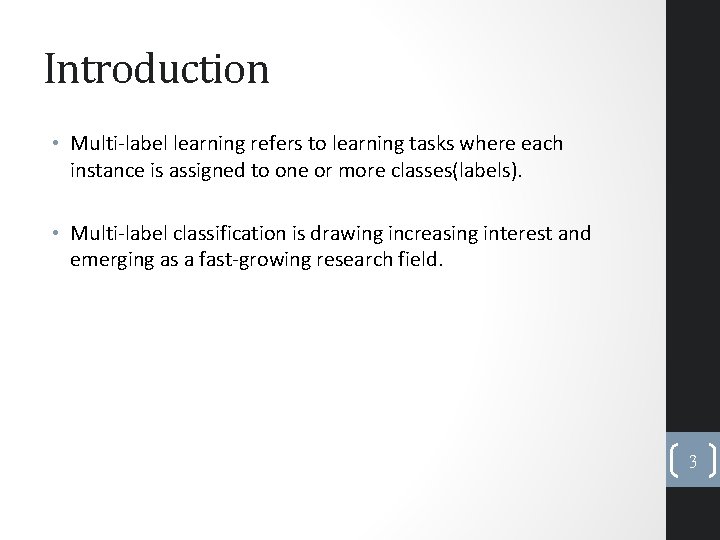 Introduction

• Multi-label learning refers to learning tasks where each instance is assigned to one or more classes(labels).

• Multi-label classification is drawing increasing interest and emerging as a fast-growing research field.

3